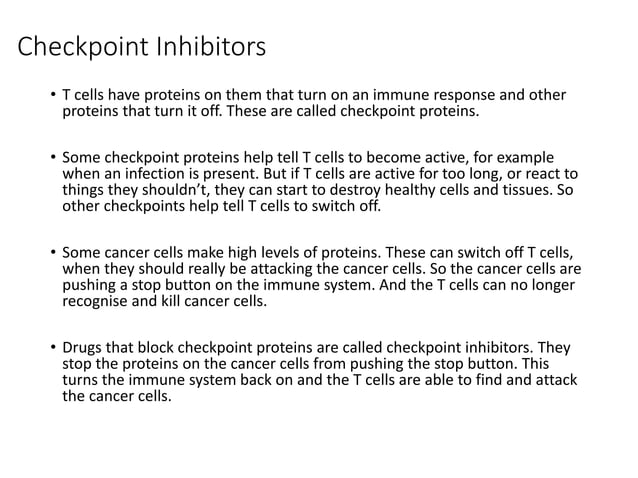 Checkpoint Inhibitors

• T cells have proteins on them that turn on an immune response and other proteins that turn it off. These are called checkpoint proteins.

• Some checkpoint proteins help tell T cells to become active, for example when an infection is present. But if T cells are active for too long, or react to things they shouldn't, they can start to destroy healthy cells and tissues. So other checkpoints help tell T cells to switch off.

• Some cancer cells make high levels of proteins. These can switch off T cells, when they should really be attacking the cancer cells. So the cancer cells are pushing a stop button on the immune system. And the T cells can no longer recognise and kill cancer cells.

• Drugs that block checkpoint proteins are called checkpoint inhibitors. They stop the proteins on the cancer cells from pushing the stop button. This turns the immune system back on and the T cells are able to find and attack the cancer cells.